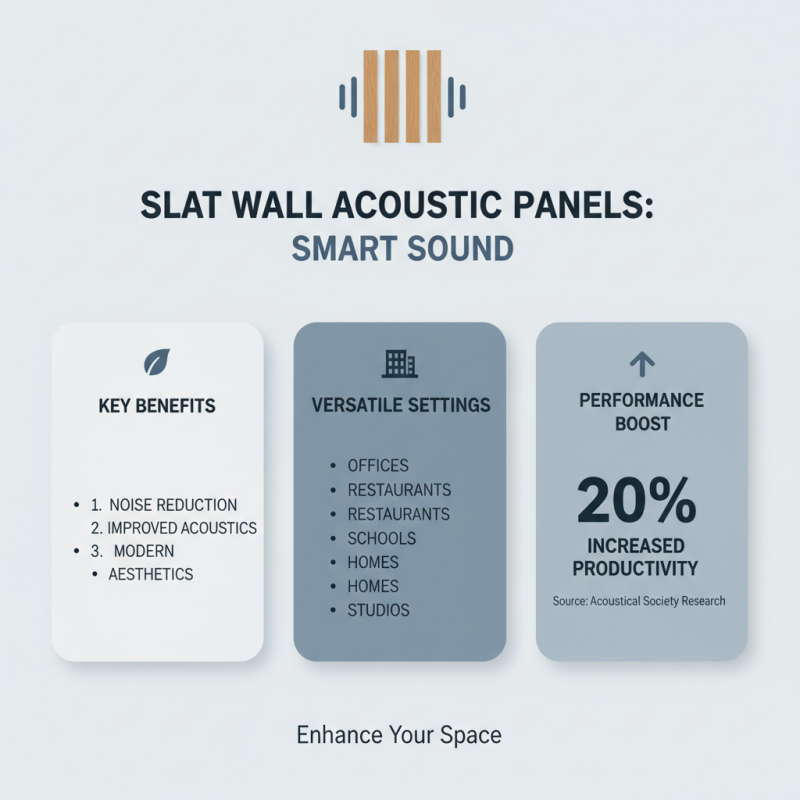 SLAT WALL ACOUSTIC PANELS:
SMART SOUND

KEY BENEFITS

• 1. NOISE REDUCTION
2. IMPROVED ACOUSTICS
• 3. MODERN
• AESTHETICS

VERSATILE SETTINGS

• OFFICES
• RESTAURANTS
• RESTAURANTS
• SCHOOLS
• HOMES
• HOMES
• STUDIOS

PERFORMANCE BOOST

20%
INCREASED PRODUCTIVITY

Source: Acoustical Society Research

Enhance Your Space